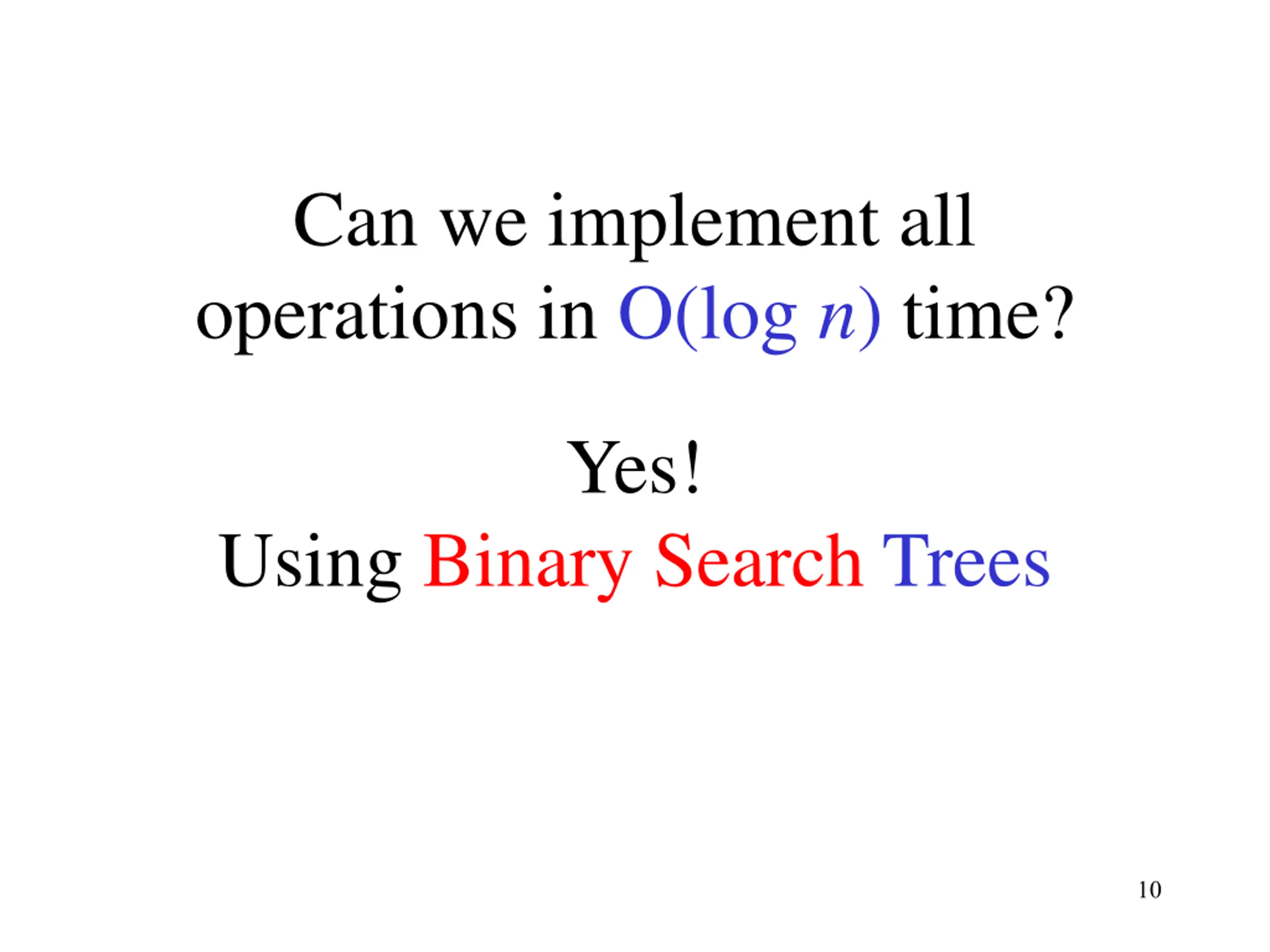 Can we implement all operations in $O(\log n)$ time?

Yes!

Using Binary Search Trees

10